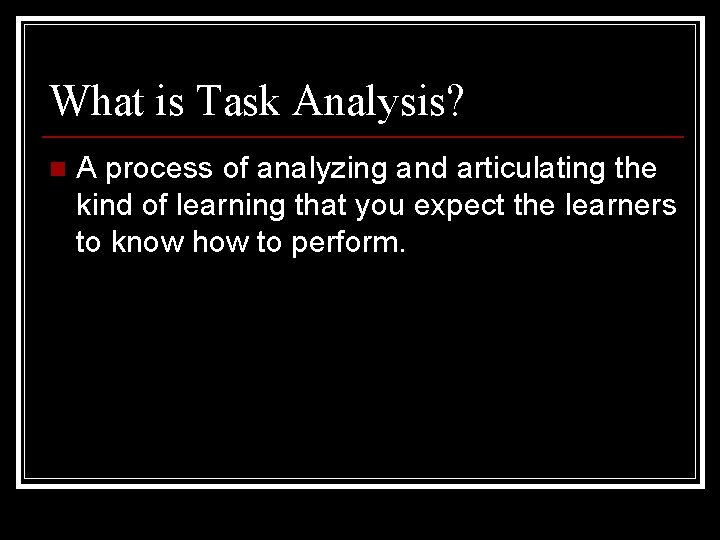 What is Task Analysis?

A process of analyzing and articulating the kind of learning that you expect the learners to know how to perform.